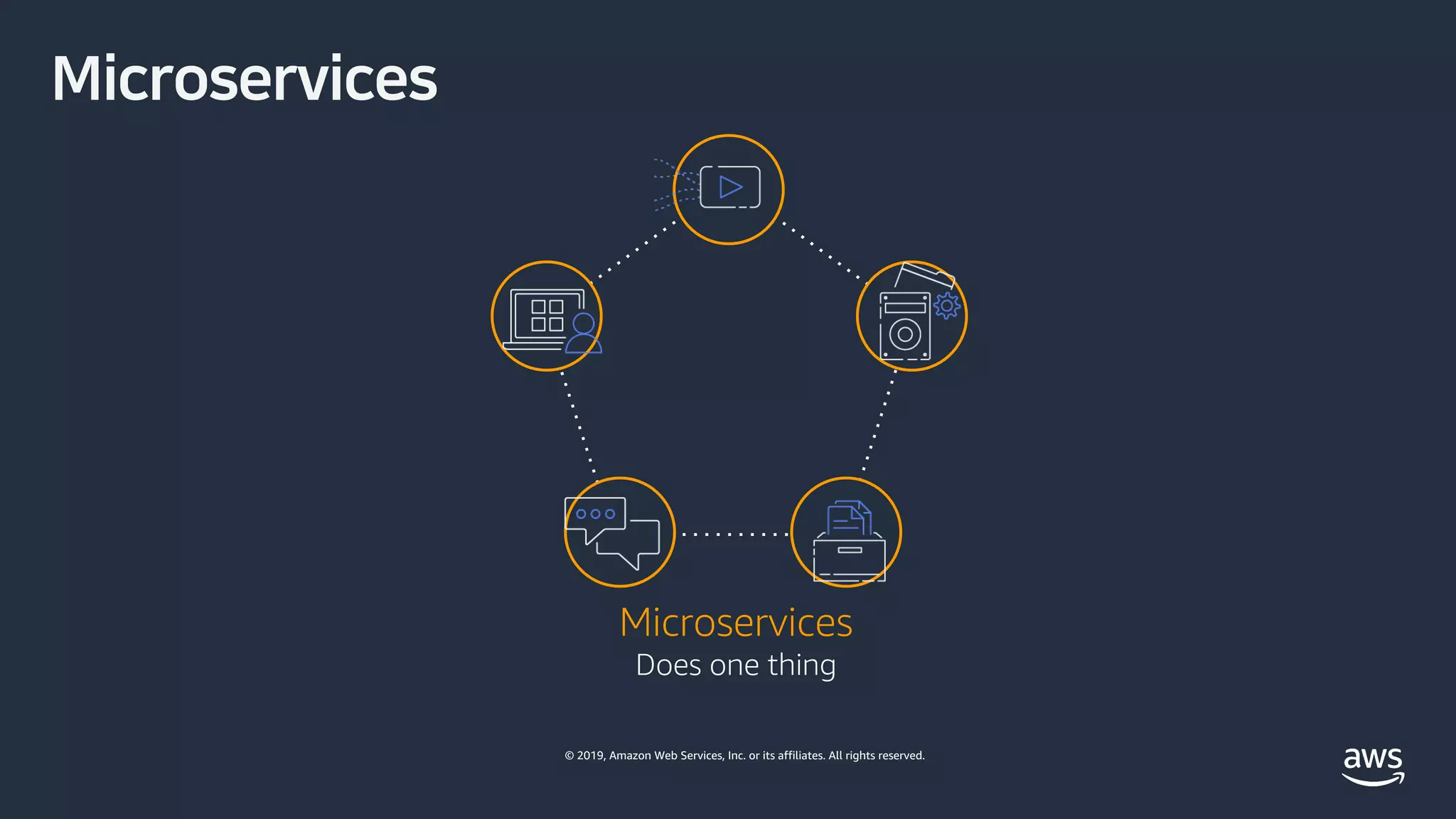 Microservices

Microservices
Does one thing

© 2019, Amazon Web Services, Inc. or its affiliates. All rights reserved.

aws